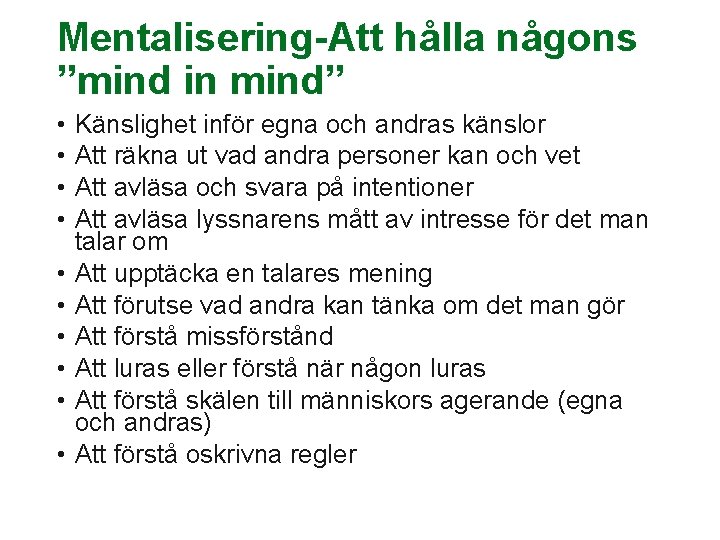 Mentalisering-Att hålla någons ”mind in mind”

• Känslighet inför egna och andras känslor
• Att räkna ut vad andra personer kan och vet
• Att avläsa och svara på intentioner
• Att avläsa lyssnarens mått av intresse för det man talar om
• Att upptäcka en talares mening
• Att förutse vad andra kan tänka om det man gör
• Att förstå missförstånd
• Att luras eller förstå när någon luras
• Att förstå skälen till människors agerande (egna och andras)
• Att förstå oskrivna regler